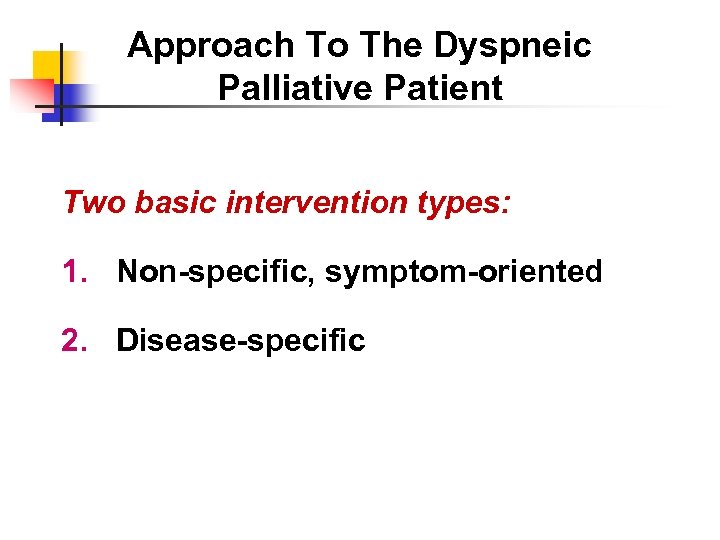 Approach To The Dyspneic Palliative Patient

Two basic intervention types:

1. Non-specific, symptom-oriented

2. Disease-specific